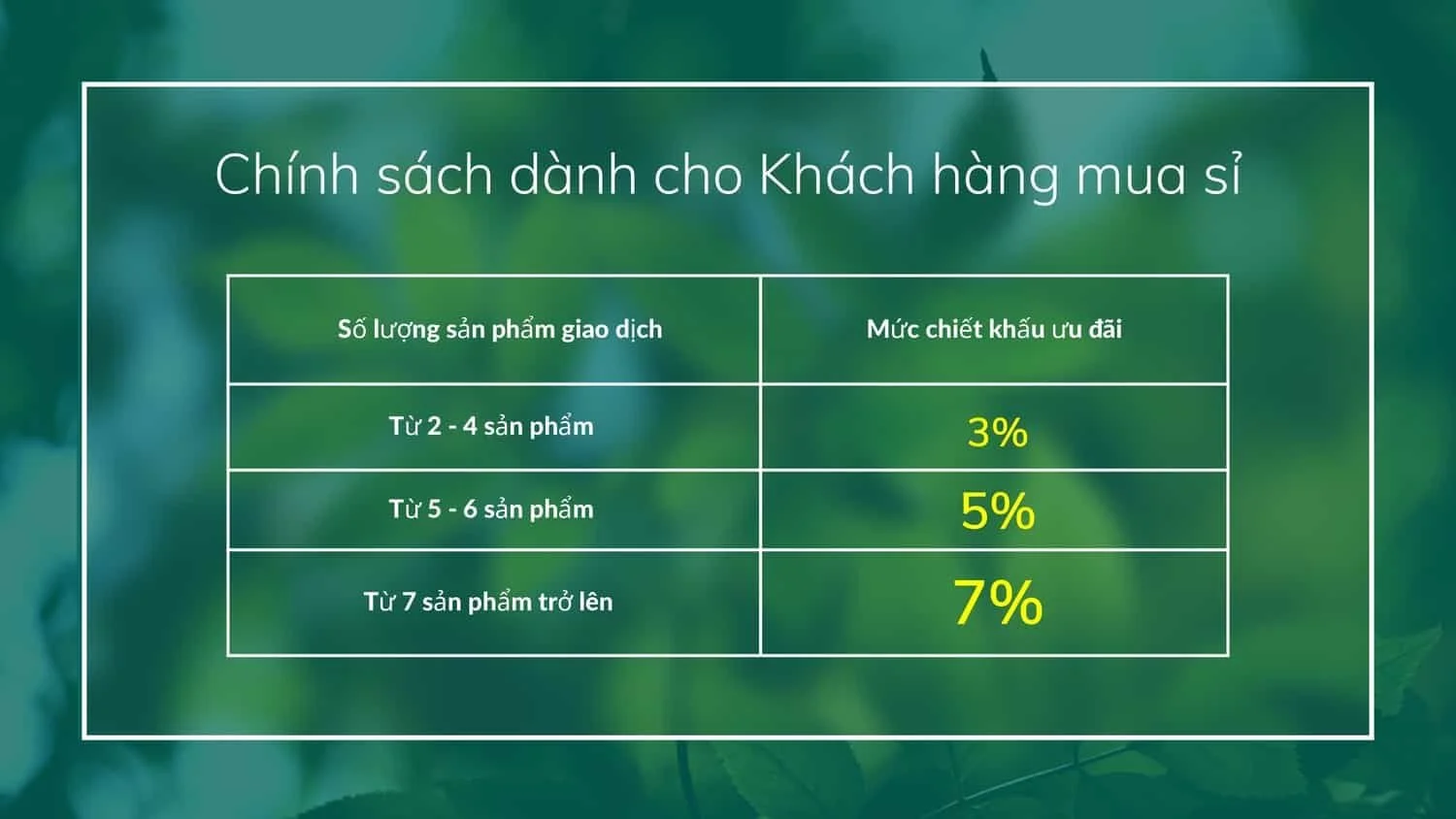 Chính sách dành cho Khách hàng mua sỉ

| Số lượng sản phẩm giao dịch | Mức chiết khấu ưu đãi |
|---|---|
| Từ 2 - 4 sản phẩm | 3% |
| Từ 5 - 6 sản phẩm | 5% |
| Từ 7 sản phẩm trở lên | 7% |